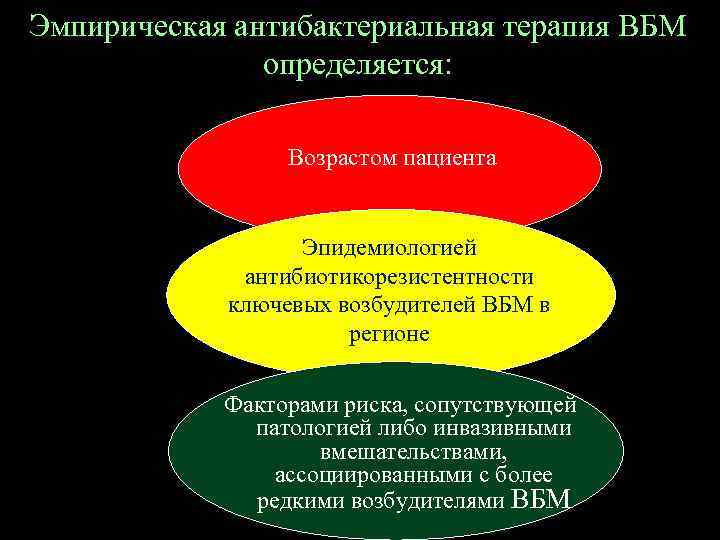 Эмпирическая антибактериальная терапия ВБМ определяется:

Возрастом пациента

Эпидемиологией антибиотикорезистентности ключевых возбудителей ВБМ в регионе

Факторами риска, сопутствующей патологией либо инвазивными вмешательствами, ассоциированными с более редкими возбудителями ВБМ